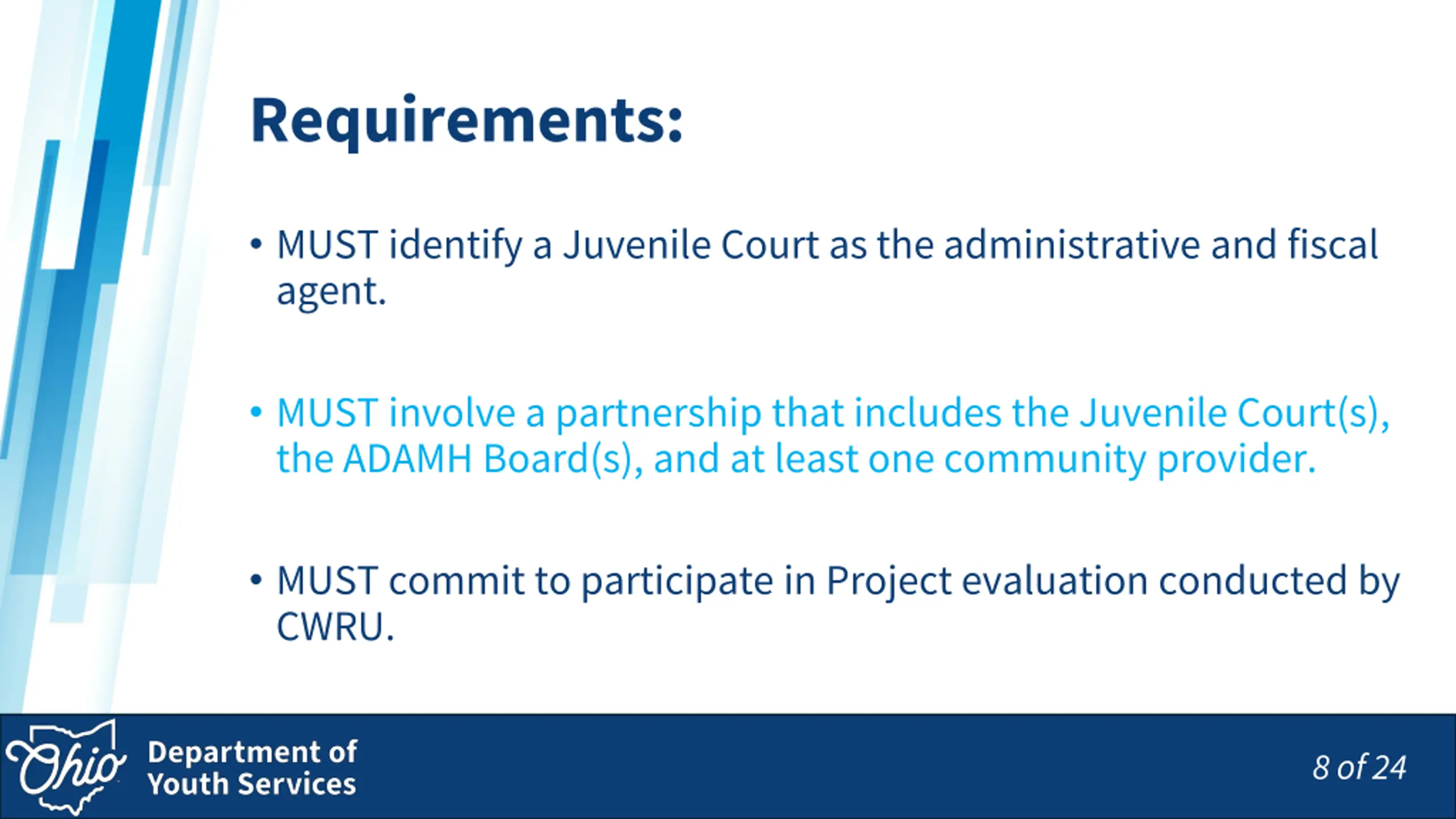 Requirements:

• MUST identify a Juvenile Court as the administrative and fiscal agent.

• MUST involve a partnership that includes the Juvenile Court(s), the ADAMH Board(s), and at least one community provider.

• MUST commit to participate in Project evaluation conducted by CWRU.

Ohio Department of Youth Services

8 of 24